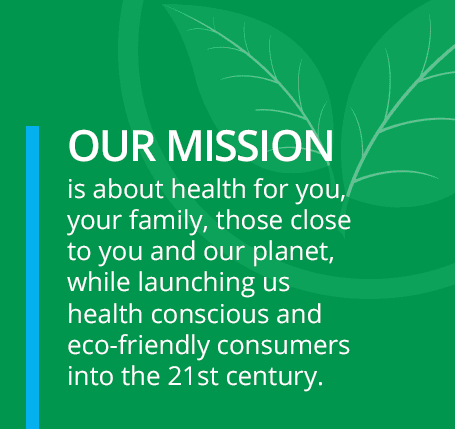 OUR MISSION

is about health for you, your family, those close to you and our planet, while launching us health conscious and eco-friendly consumers into the 21st century.